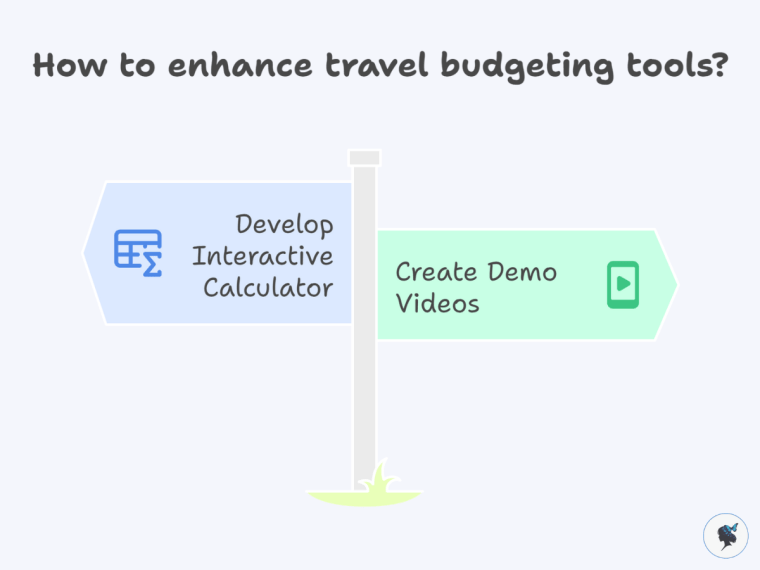 How to enhance travel budgeting tools?

Develop Interactive Calculator

Create Demo Videos